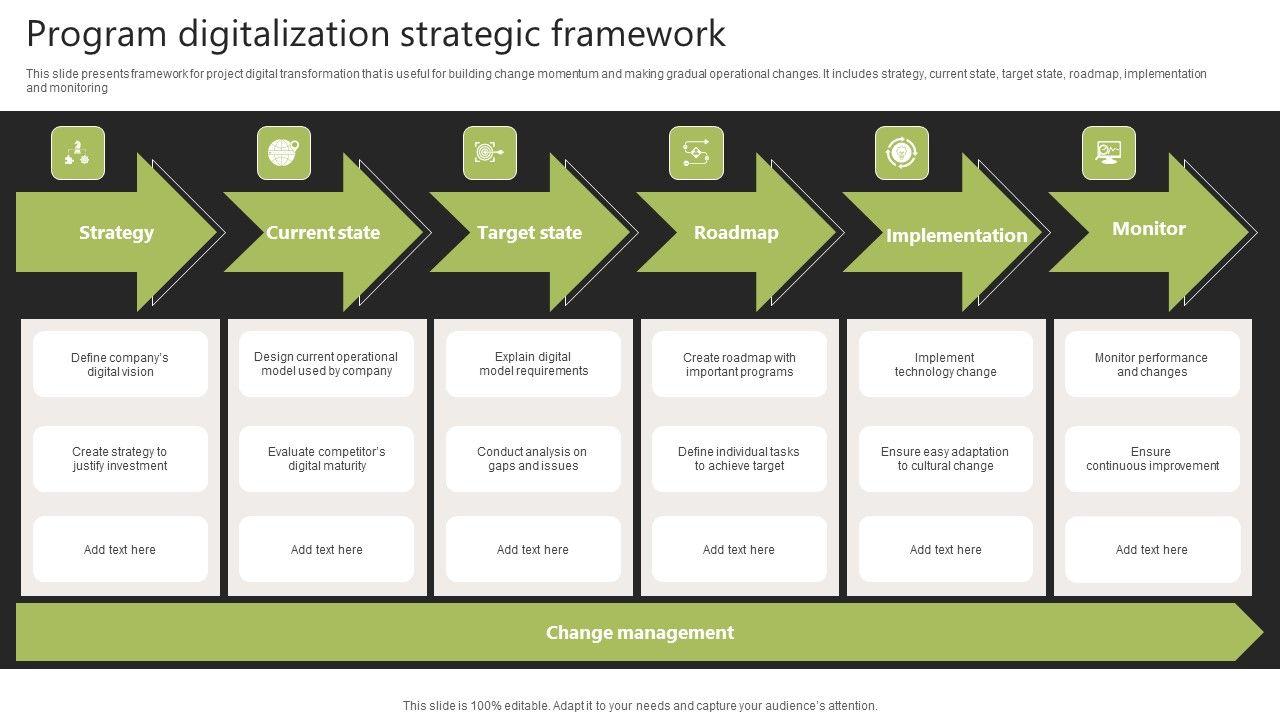 Program digitalization strategic framework

This slide presents framework for project digital transformation that is useful for building change momentum and making gradual operational changes. It includes strategy, current state, target state, roadmap, implementation and monitoring

Strategy

Define company's digital vision

Create strategy to justify investment

Add text here

Current state

Design current operational model used by company

Evaluate competitor's digital maturity

Add text here

Target state

Explain digital model requirements

Conduct analysis on gaps and issues

Add text here

Roadmap

Create roadmap with important programs

Define individual tasks to achieve target

Add text here

Implementation

Implement technology change

Ensure easy adaptation to cultural change

Add text here

Monitor

Monitor performance and changes

Ensure continuous improvement

Add text here

Change management

This slide is 100% editable. Adapt it to your needs and capture your audience's attention.